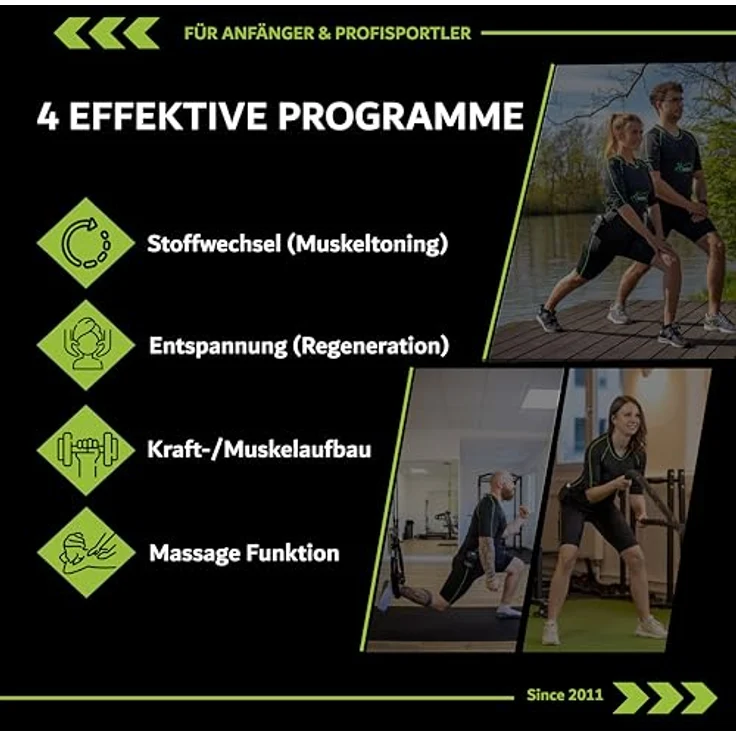 FÜR ANFÄNGER & PROFISPORTLER

4 EFFEKTIVE PROGRAMME

Stoffwechsel (Muskeltoning)

Entspannung (Regeneration)

Kraft-/Muskelaufbau

Massage Funktion

Since 2011